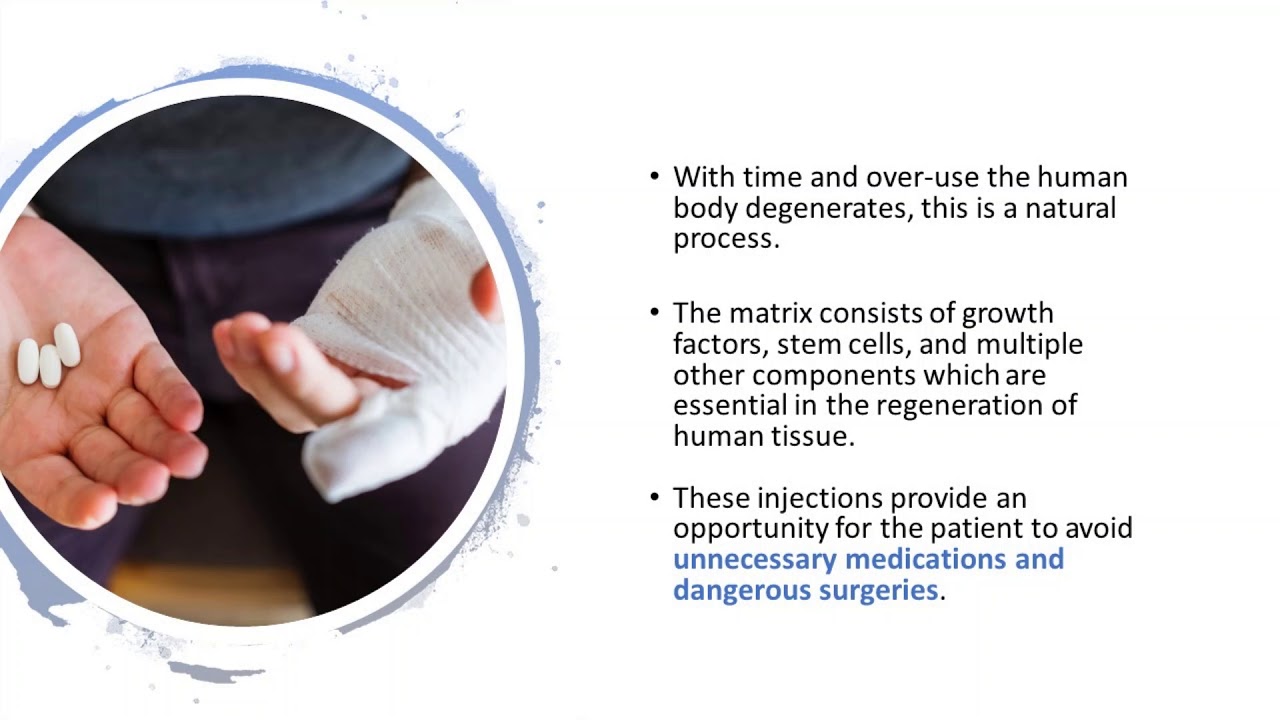 • With time and over-use the human body degenerates, this is a natural process.

• The matrix consists of growth factors, stem cells, and multiple other components which are essential in the regeneration of human tissue.

• These injections provide an opportunity for the patient to avoid unnecessary medications and dangerous surgeries.